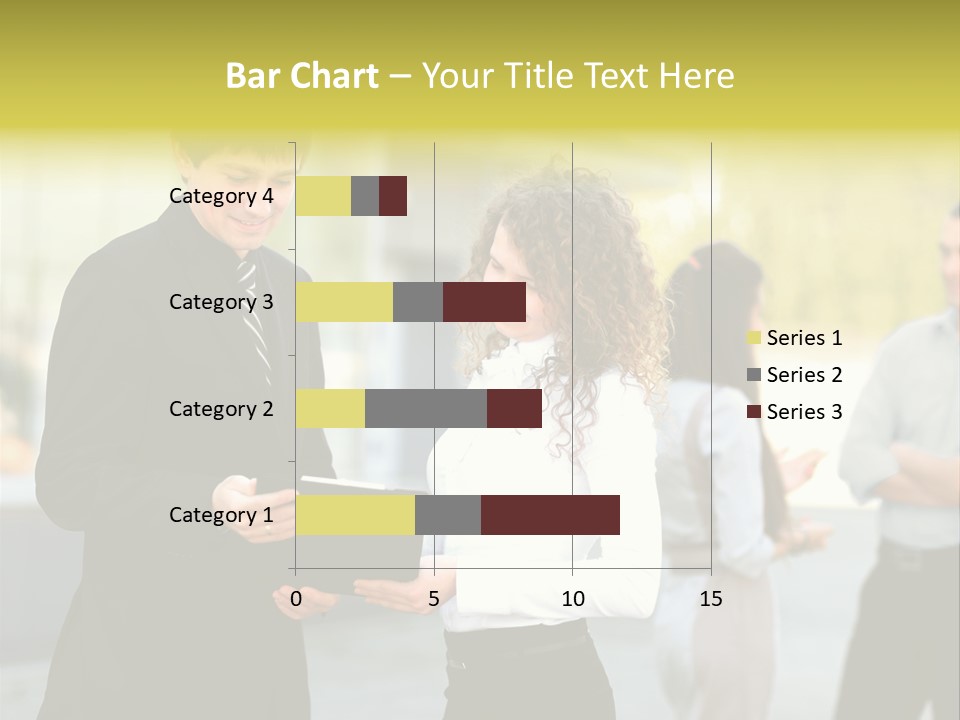 Bar Chart – Your Title Text Here

Category 4
Category 3
Category 2
Category 1

0
5
10
15

Series 1
Series 2
Series 3